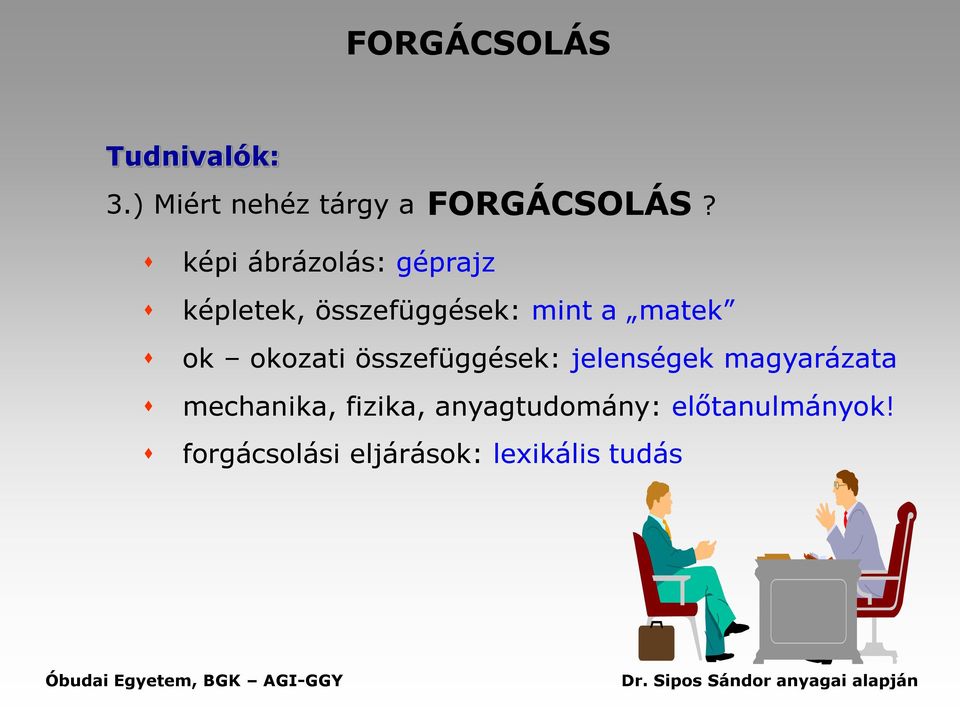 FORGÁCSOLÁS

Tudnivalók:

3.) Miért nehéz tárgy a FORGÁCSOLÁS ?

- képi ábrázolás: géprajz
- képletek, összefüggések: mint a „matek”
- ok – okozati összefüggések: jelenségek magyarázata
- mechanika, fizika, anyagtudomány: előtanulmányok!
- forgácsolási eljárások: lexikális tudás

Óbudai Egyetem, BGK – AGI-GGY

Dr. Sipos Sándor anyagai alapján